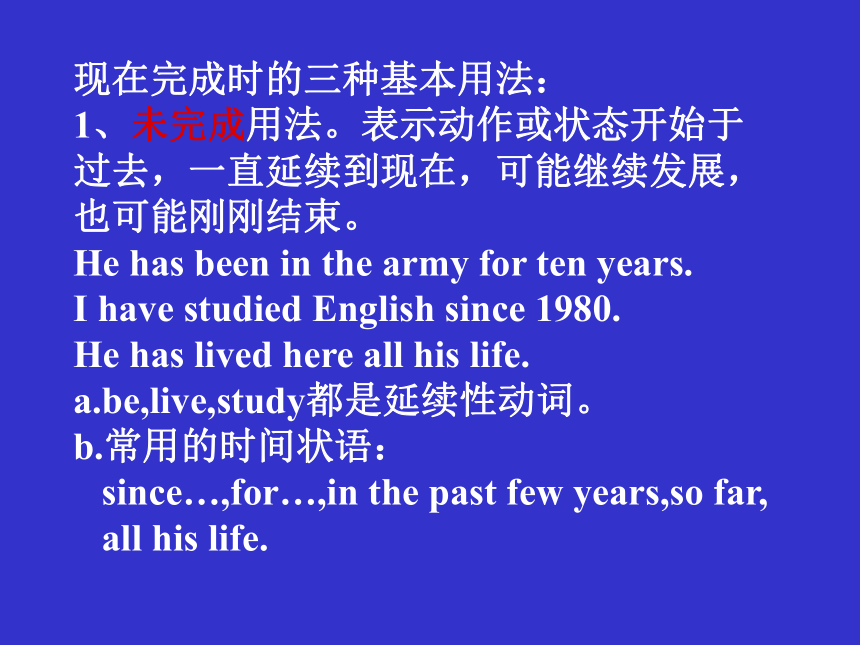 现在完成时的三种基本用法：
1、未完成用法。表示动作或状态开始于过去，一直延续到现在，可能继续发展，也可能刚刚结束。
He has been in the army for ten years.
I have studied English since 1980.
He has lived here all his life.
a.be,live,study都是延续性动词。
b.常用的时间状语：
since…,for…,in the past few years,so far, all his life.